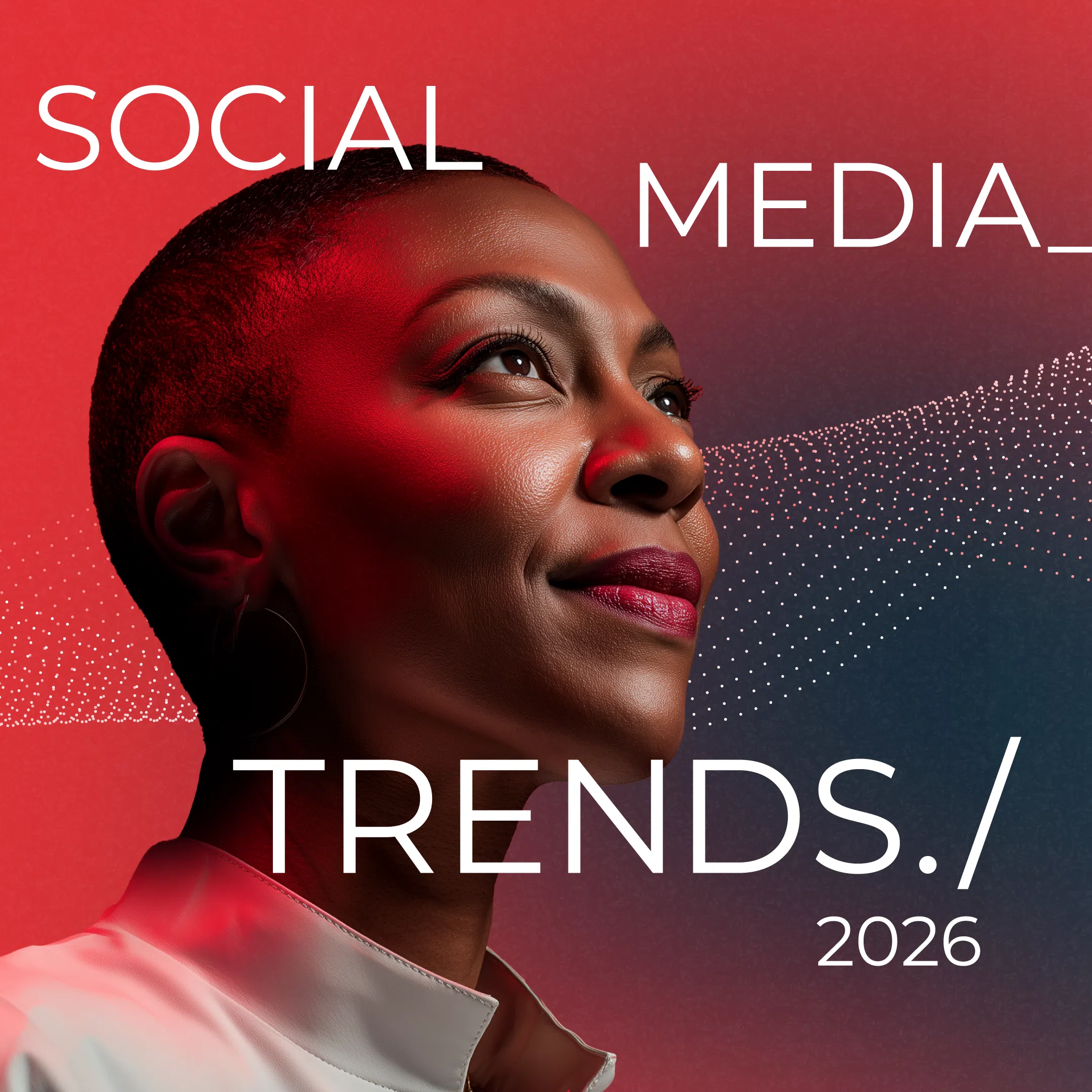 SOCIAL
MEDIA_
TRENDS./
2026